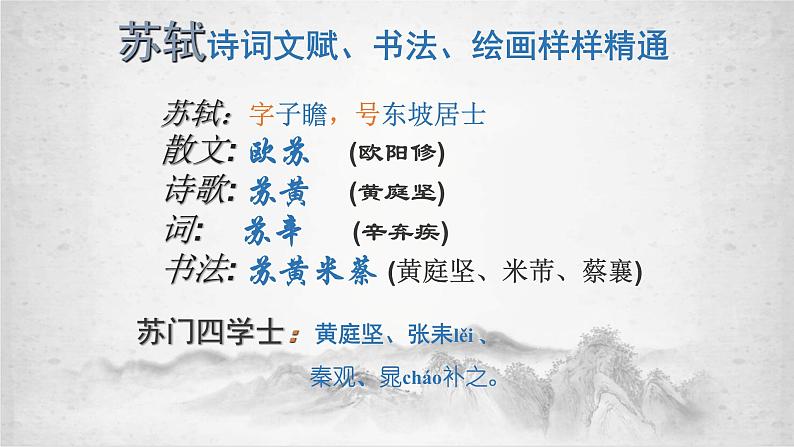 苏轼诗词文赋、书法、绘画样样精通

苏轼：字子瞻，号东坡居士
散文：欧苏 (欧阳修)
诗歌：苏黄 (黄庭坚)
词：苏辛 (辛弃疾)
书法：苏黄米蔡 (黄庭坚、米芾、蔡襄)

苏门四学士：黄庭坚、张耒lěi、秦观、晁cháo补之。